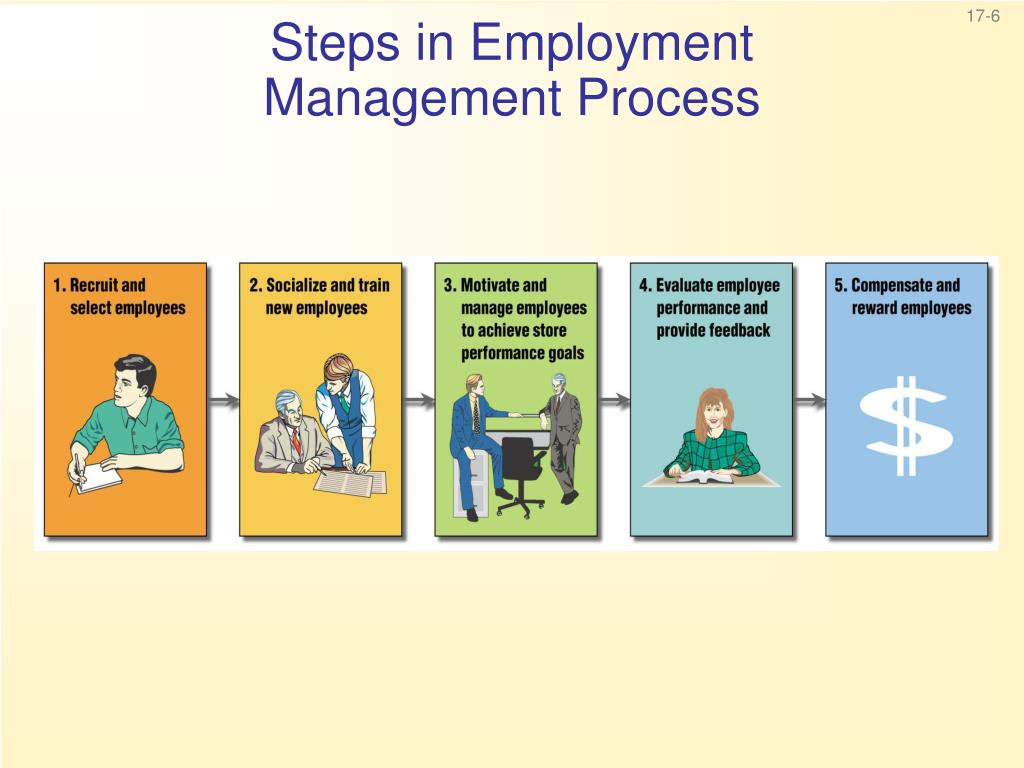 17-6

Steps in Employment Management Process

1. Recruit and select employees

2. Socialize and train new employees

3. Motivate and manage employees to achieve store performance goals

4. Evaluate employee performance and provide feedback

5. Compensate and reward employees

$